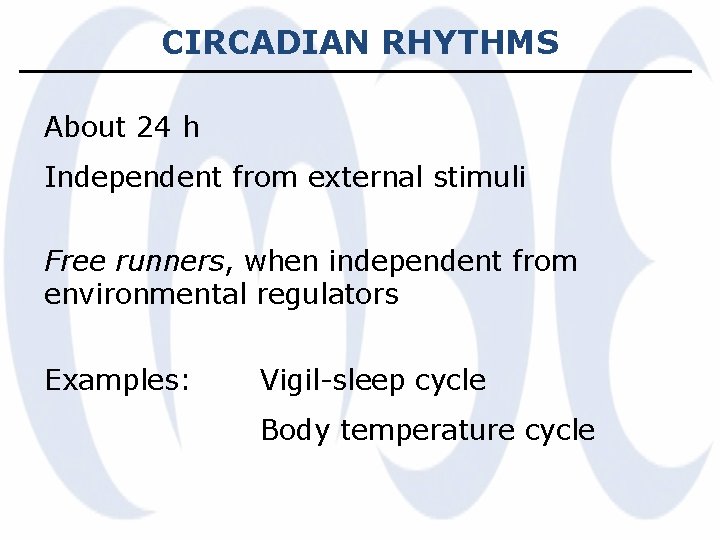 CIRCADIAN RHYTHMS

About 24 h

Independent from external stimuli

Free runners, when independent from environmental regulators

Examples: Vigil-sleep cycle

Body temperature cycle